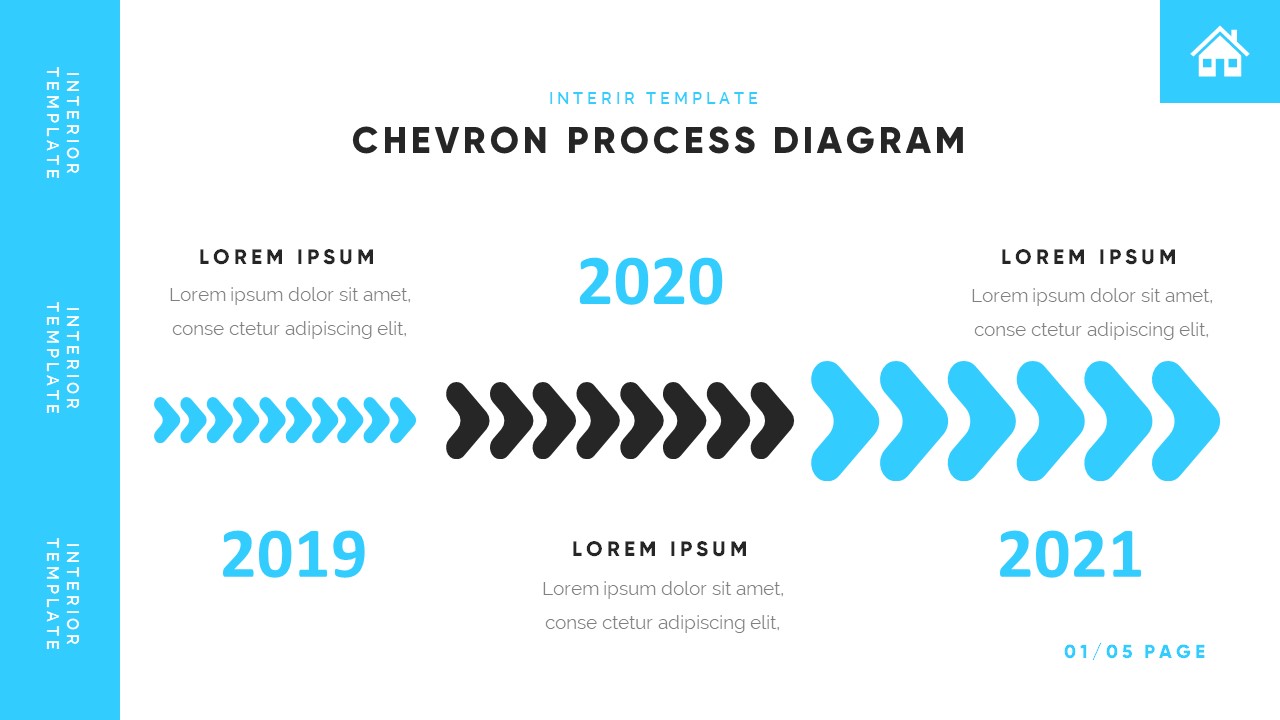 INTERIOR TEMPLATE

INTERIOR TEMPLATE

INTERIOR TEMPLATE

INTERIR TEMPLATE

CHEVRON PROCESS DIAGRAM

LOREM IPSUM

Lorem ipsum dolor sit amet, conse ctetur adipiscing elit,

2020

LOREM IPSUM

Lorem ipsum dolor sit amet, conse ctetur adipiscing elit,

2019

LOREM IPSUM

Lorem ipsum dolor sit amet, conse ctetur adipiscing elit,

2021

01/05 PAGE